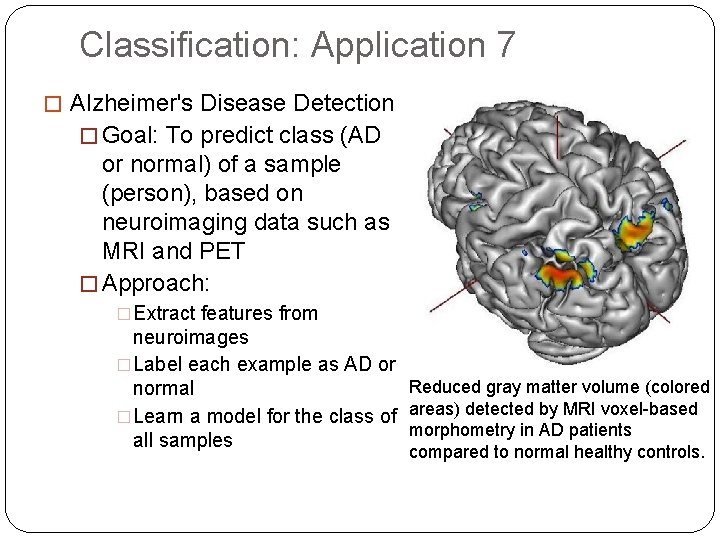 Classification: Application 7

□ Alzheimer's Disease Detection

□ Goal: To predict class (AD or normal) of a sample (person), based on neuroimaging data such as MRI and PET

□ Approach:

□ Extract features from neuroimages

□ Label each example as AD or normal

□ Learn a model for the class of all samples

Reduced gray matter volume (colored areas) detected by MRI voxel-based morphometry in AD patients compared to normal healthy controls.